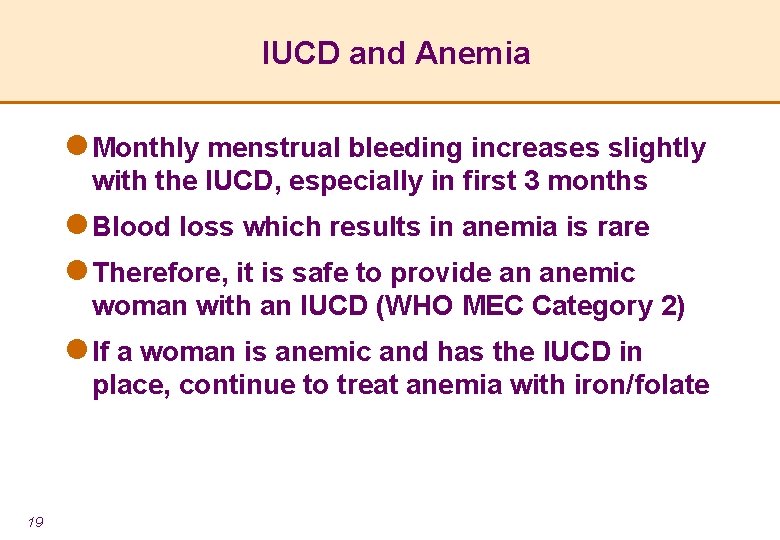 IUCD and Anemia

- Monthly menstrual bleeding increases slightly with the IUCD, especially in first 3 months
- Blood loss which results in anemia is rare
- Therefore, it is safe to provide an anemic woman with an IUCD (WHO MEC Category 2)
- If a woman is anemic and has the IUCD in place, continue to treat anemia with iron/folate

19